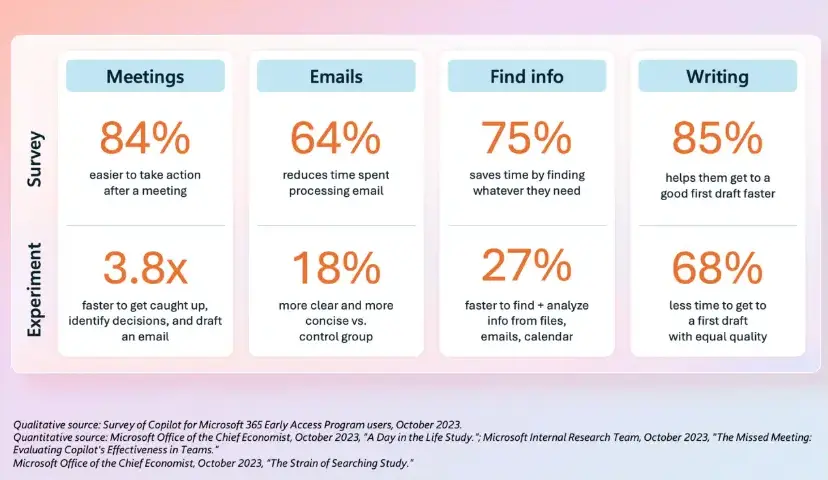 | | Meetings | Emails | Find info | Writing |
|---|---|---|---|---|
| Survey | 84% easier to take action after a meeting | 64% reduces time spent processing email | 75% saves time by finding whatever they need | 85% helps them get to a good first draft faster |
| Experiment | 3.8x faster to get caught up, identify decisions, and draft an email | 18% more clear and more concise vs. control group | 27% faster to find + analyze info from files, emails, calendar | 68% less time to get to a first draft with equal quality |

Qualitative source: Survey of Copilot for Microsoft 365 Early Access Program users, October 2023.
Quantitative source: Microsoft Office of the Chief Economist, October 2023, "A Day in the Life Study."; Microsoft Internal Research Team, October 2023, "The Missed Meeting: Evaluating Copilot's Effectiveness in Teams."
Microsoft Office of the Chief Economist, October 2023, "The Strain of Searching Study."